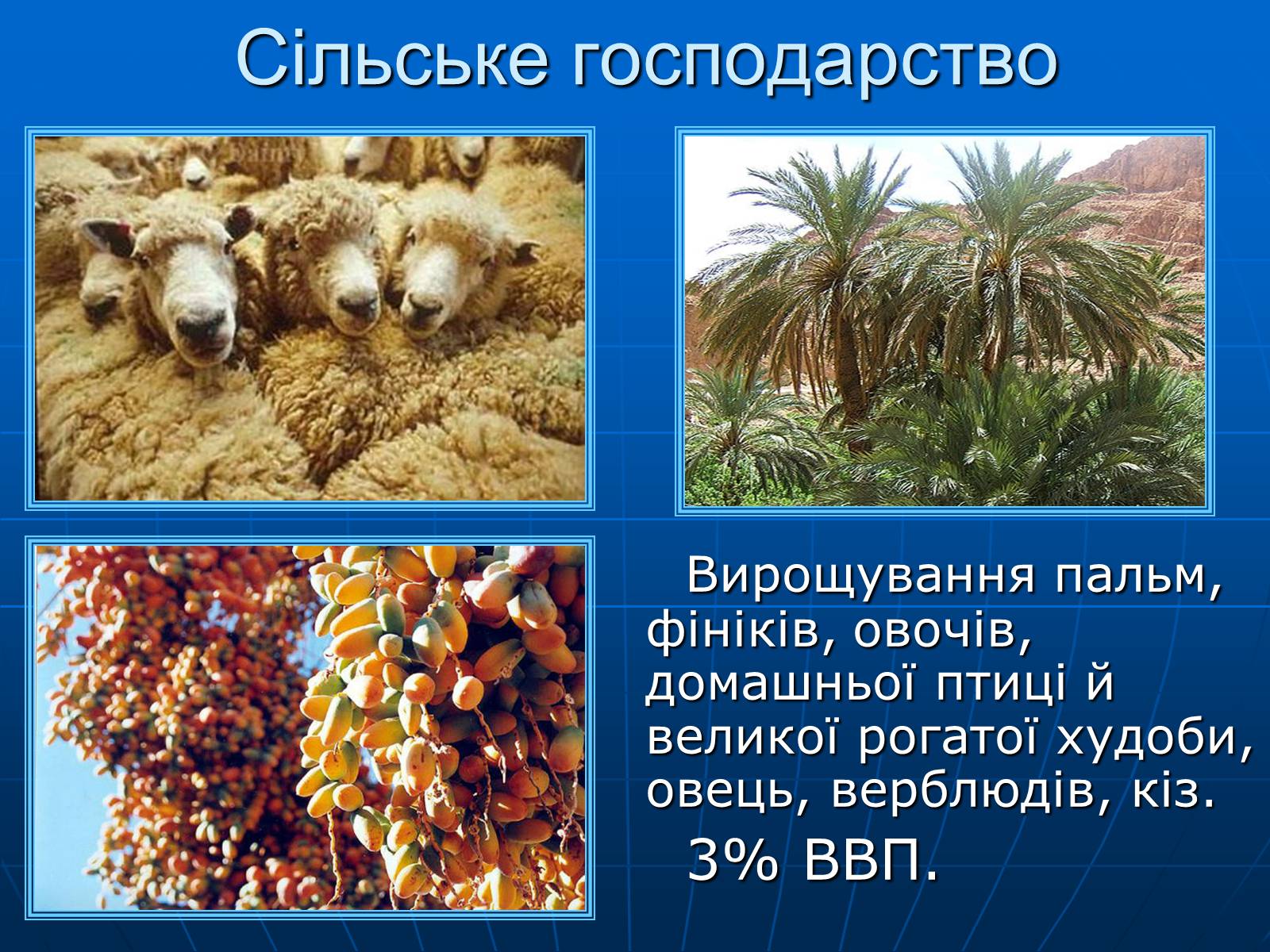 Сільське господарство

Вирощування пальм, фініків, овочів, домашньої птиці й великої рогатої худоби, овець, верблюдів, кіз.

3% ВВП.